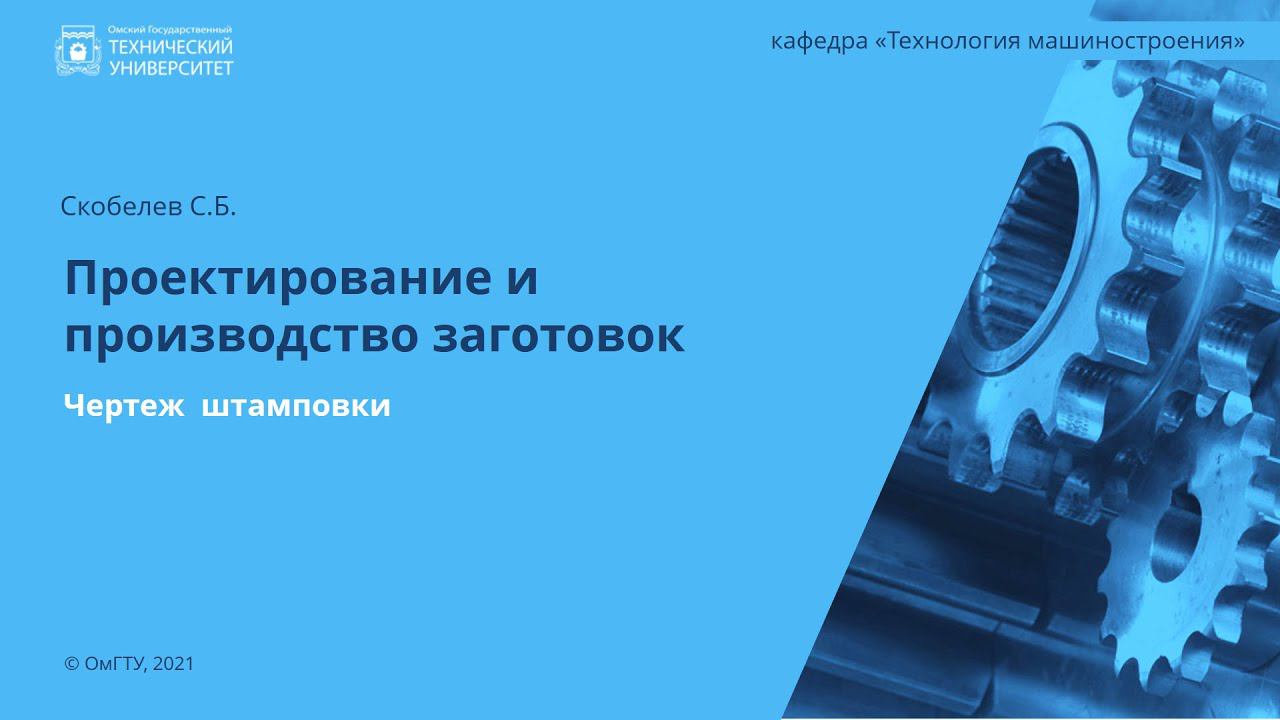 Омский Государственный
ТЕХНИЧЕСКИЙ
УНИВЕРСИТЕТ

кафедра «Технология машиностроения»

Скобелев С.Б.

Проектирование и производство заготовок

Чертеж штамповки

© ОмГТУ, 2021